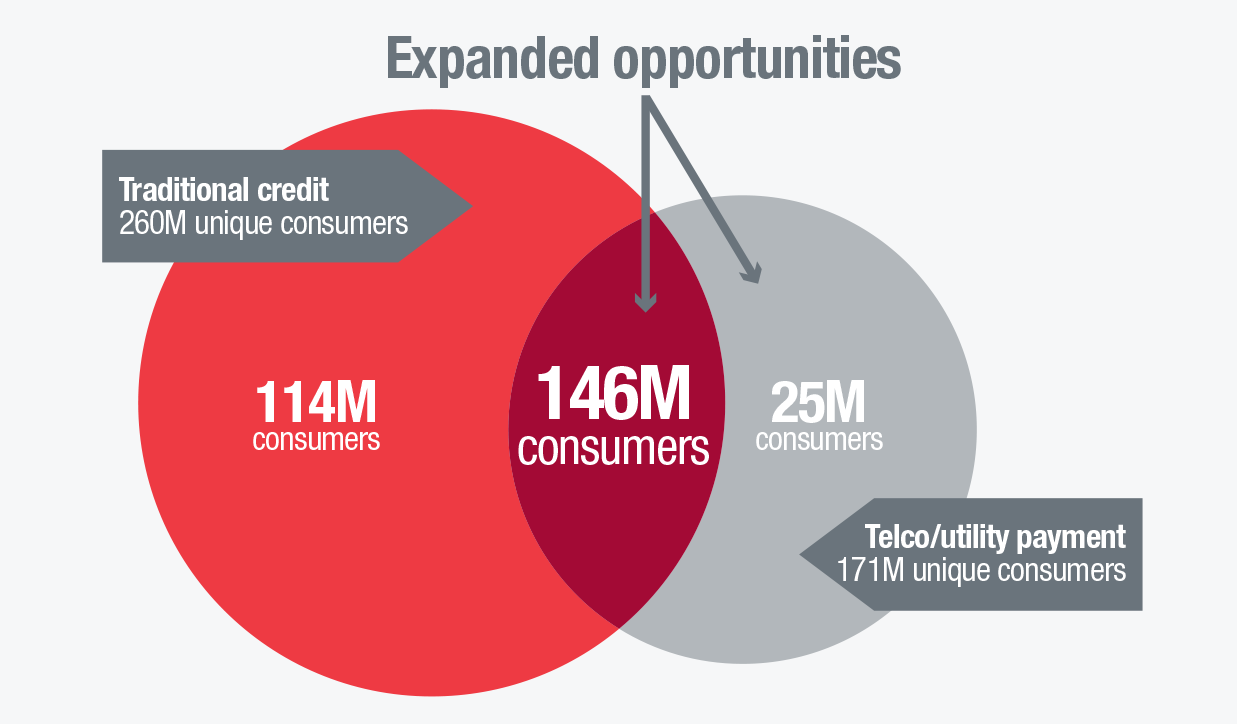 Expanded opportunities

Traditional credit
260M unique consumers

114M
consumers

146M
consumers

25M
consumers

Telco/utility payment
171M unique consumers